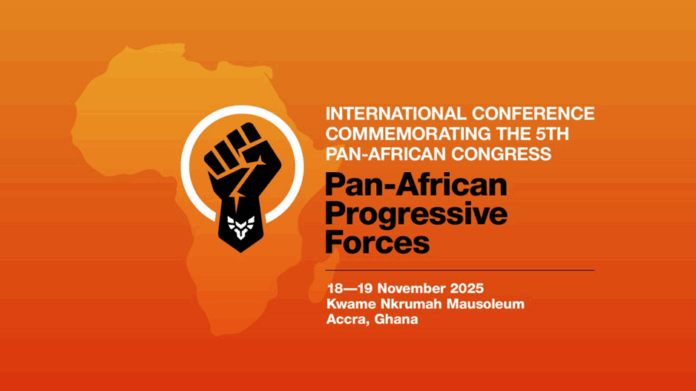 INTERNATIONAL CONFERENCE COMMEMORATING THE 5TH PAN-AFRICAN CONGRESS

Pan-African Progressive Forces

18—19 November 2025
Kwame Nkrumah Mausoleum
Accra, Ghana